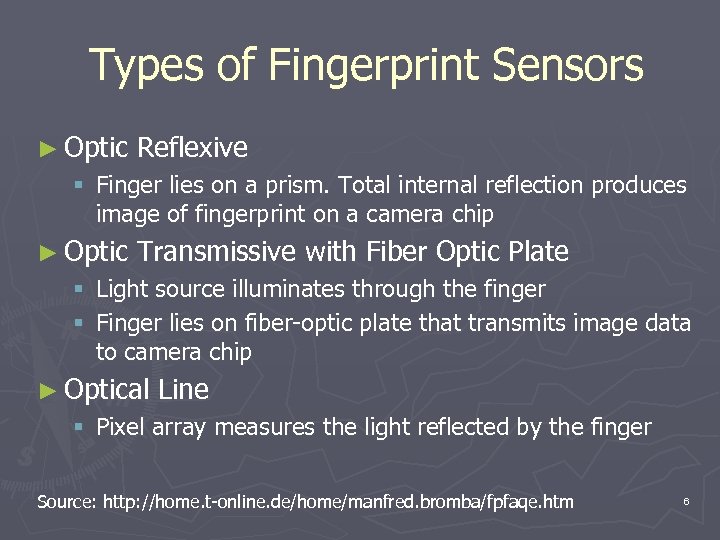 Types of Fingerprint Sensors

► Optic Reflexive

▪ Finger lies on a prism. Total internal reflection produces image of fingerprint on a camera chip

► Optic Transmissive with Fiber Optic Plate

▪ Light source illuminates through the finger

▪ Finger lies on fiber-optic plate that transmits image data to camera chip

► Optical Line

▪ Pixel array measures the light reflected by the finger

Source: http://home.t-online.de/home/manfred.bromba/fpfaqe.htm

6